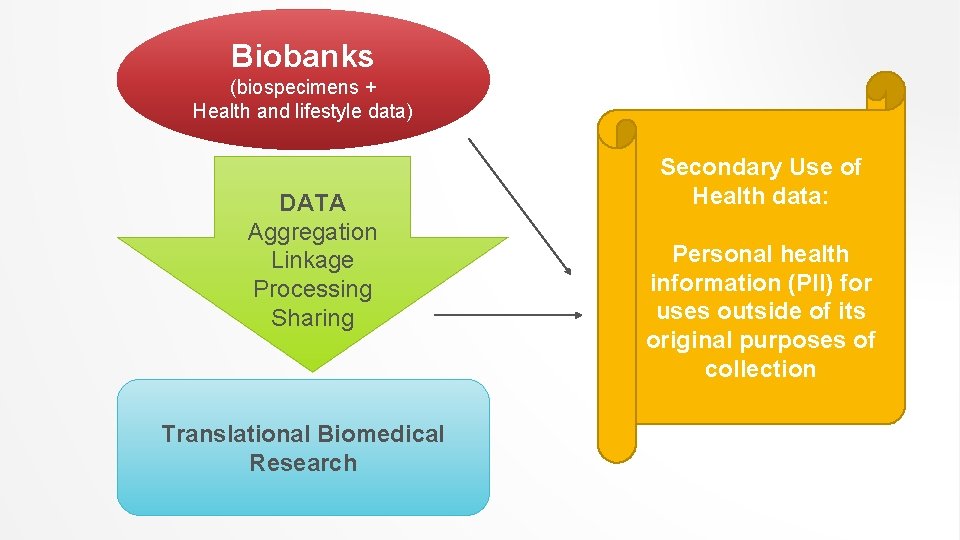 Biobanks
(biospecimens + Health and lifestyle data)

DATA
Aggregation
Linkage
Processing
Sharing

Translational Biomedical Research

Secondary Use of Health data:

Personal health information (PII) for uses outside of its original purposes of collection